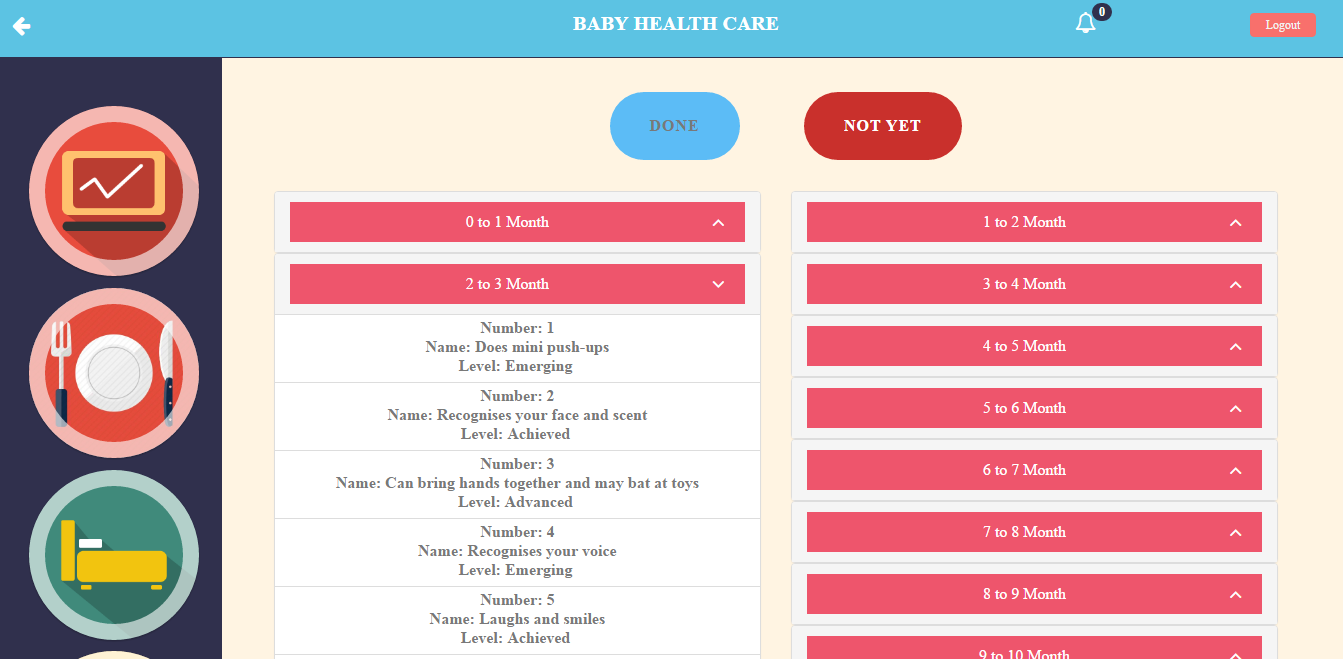 BABY HEALTH CARE

0

Logout

DONE

NOT YET

0 to 1 Month

2 to 3 Month

Number: 1
Name: Does mini push-ups
Level: Emerging

Number: 2
Name: Recognises your face and scent
Level: Achieved

Number: 3
Name: Can bring hands together and may bat at toys
Level: Advanced

Number: 4
Name: Recognises your voice
Level: Emerging

Number: 5
Name: Laughs and smiles
Level: Achieved

1 to 2 Month

3 to 4 Month

4 to 5 Month

5 to 6 Month

6 to 7 Month

7 to 8 Month

8 to 9 Month

9 to 10 Month